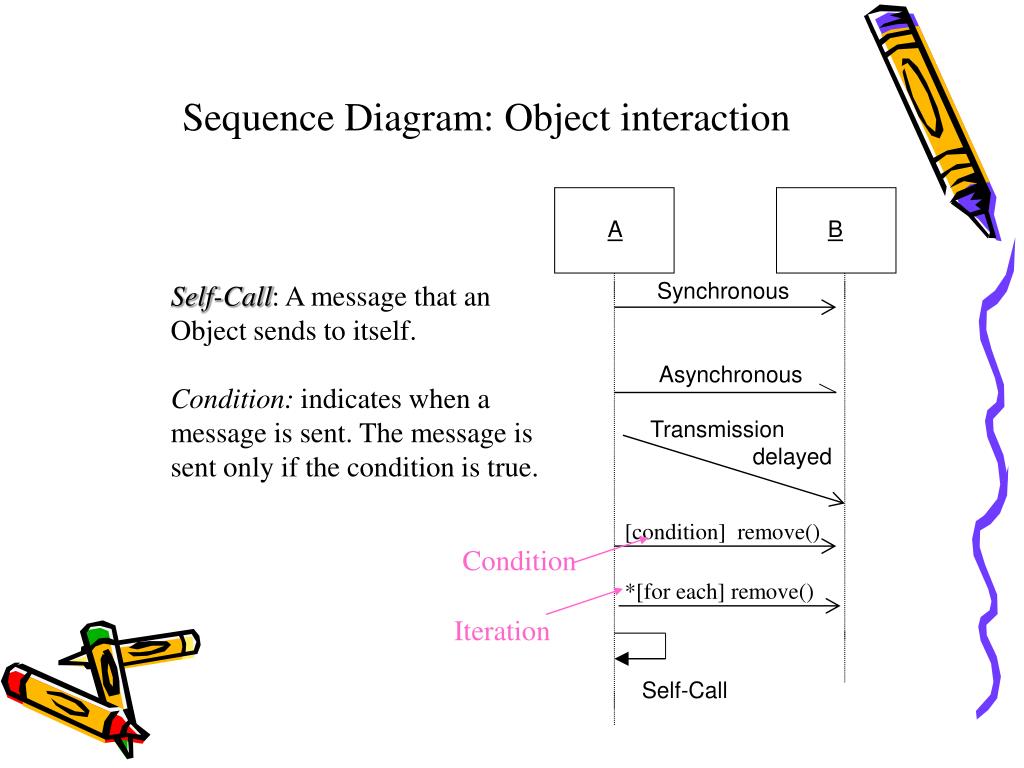 Sequence Diagram: Object interaction

Self-Call: A message that an Object sends to itself.

Condition: indicates when a message is sent. The message is sent only if the condition is true.

A

B

Synchronous

Asynchronous

Transmission delayed

[condition] remove()

Condition

*[for each] remove()

Iteration

Self-Call